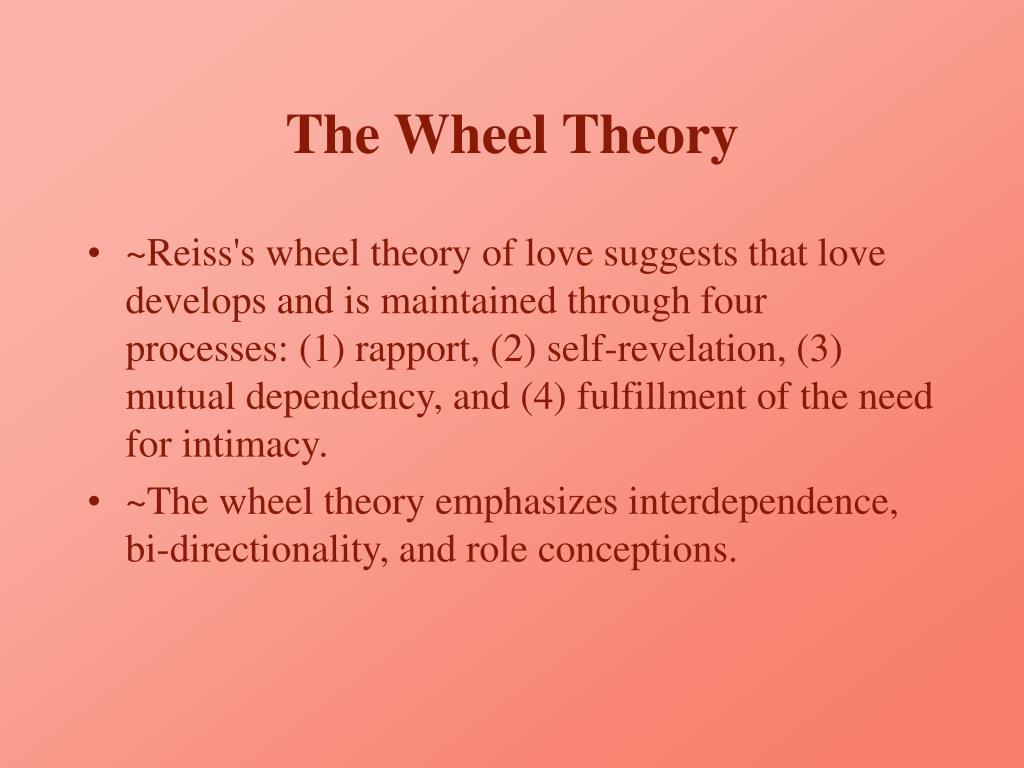 The Wheel Theory

• ~Reiss's wheel theory of love suggests that love develops and is maintained through four processes: (1) rapport, (2) self-revelation, (3) mutual dependency, and (4) fulfillment of the need for intimacy.
• ~The wheel theory emphasizes interdependence, bi-directionality, and role conceptions.